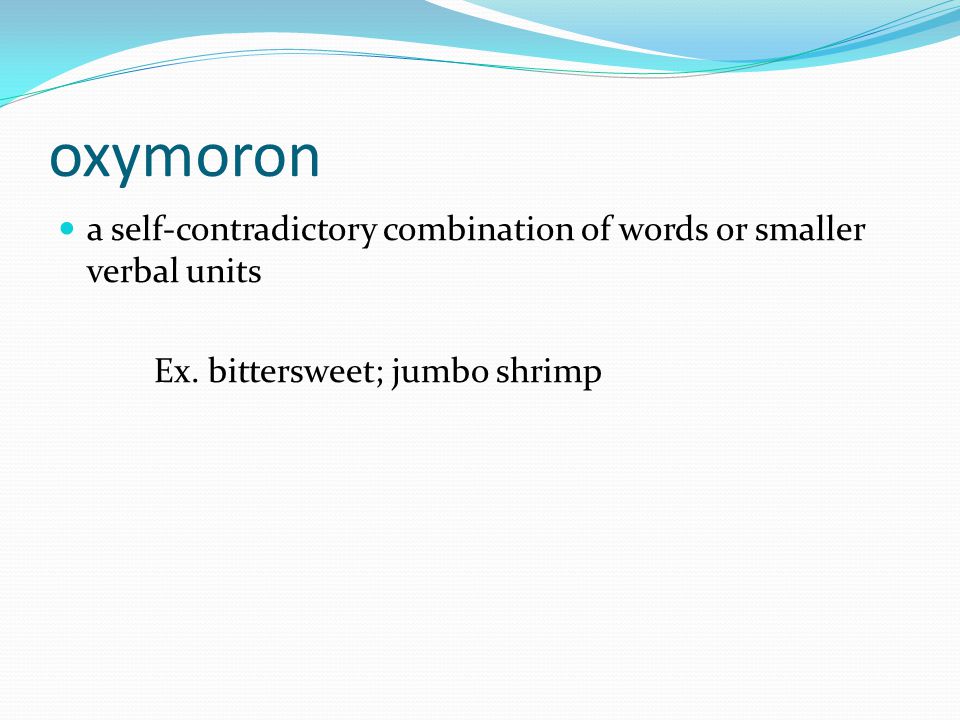 oxymoron

a self-contradictory combination of words or smaller verbal units

Ex. bittersweet; jumbo shrimp